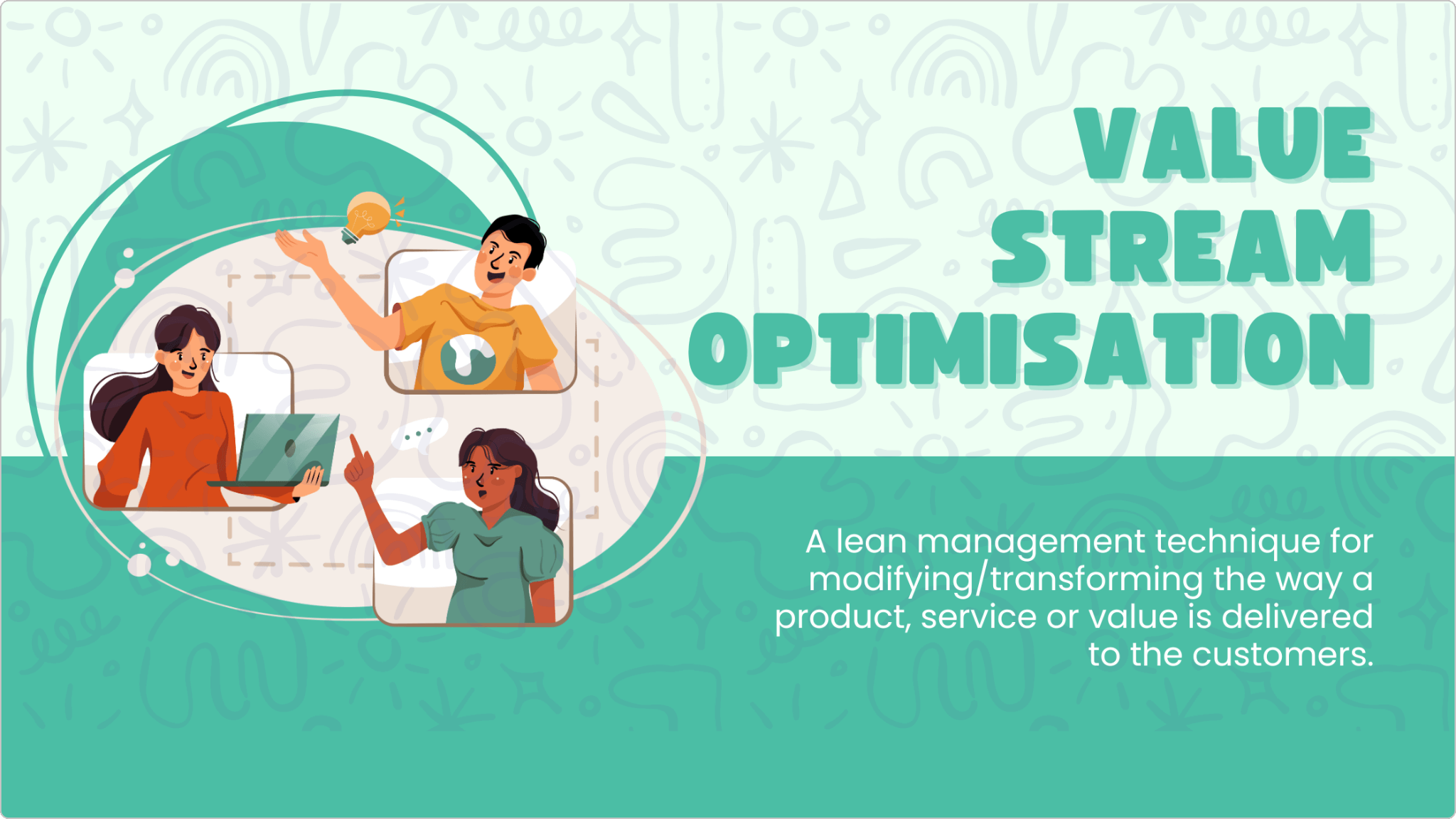 VALUE STREAM OPTIMISATION

A lean management technique for modifying/transforming the way a product, service or value is delivered to the customers.